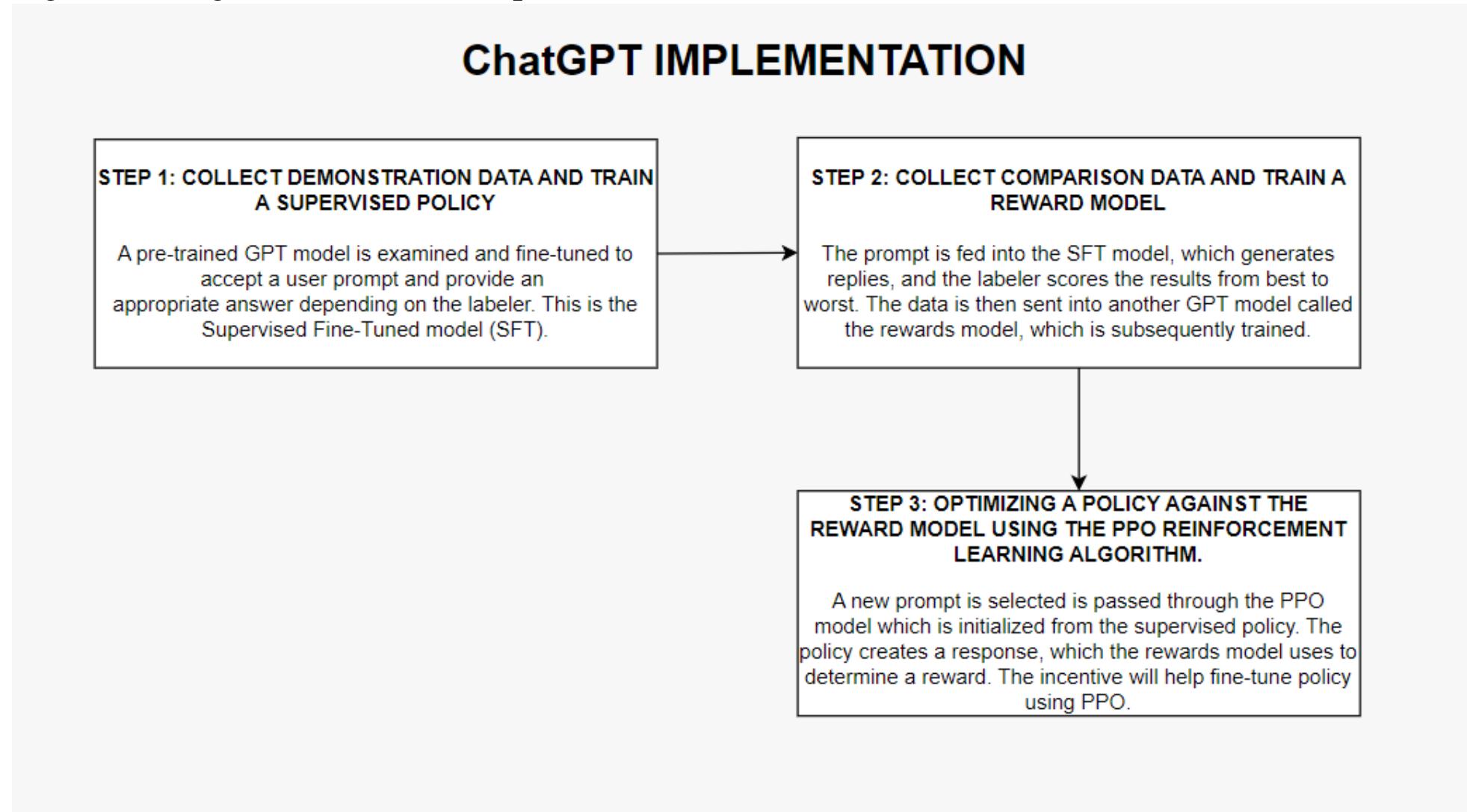 ChatGPT IMPLEMENTATION

STEP 1: COLLECT DEMONSTRATION DATA AND TRAIN A SUPERVISED POLICY

A pre-trained GPT model is examined and fine-tuned to accept a user prompt and provide an appropriate answer depending on the labeler. This is the Supervised Fine-Tuned model (SFT).

STEP 2: COLLECT COMPARISON DATA AND TRAIN A REWARD MODEL

The prompt is fed into the SFT model, which generates replies, and the labeler scores the results from best to worst. The data is then sent into another GPT model called the rewards model, which is subsequently trained.

STEP 3: OPTIMIZING A POLICY AGAINST THE REWARD MODEL USING THE PPO REINFORCEMENT LEARNING ALGORITHM.

A new prompt is selected is passed through the PPO model which is initialized from the supervised policy. The policy creates a response, which the rewards model uses to determine a reward. The incentive will help fine-tune policy using PPO.